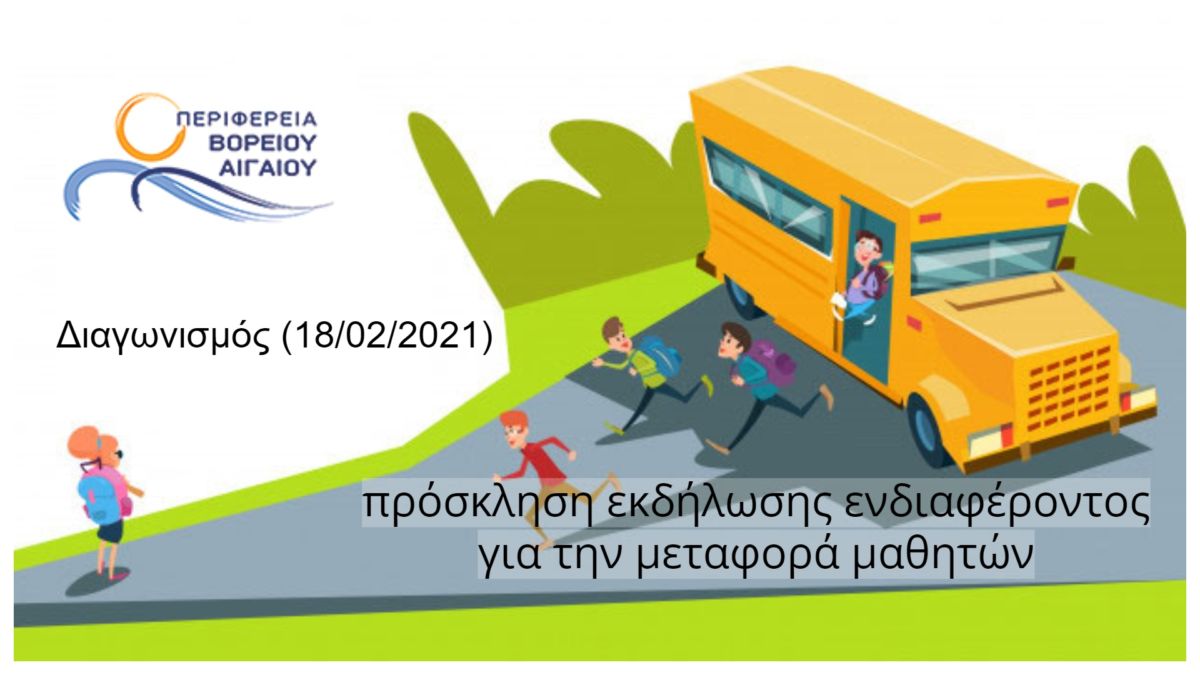 ΠΕΡΙΦΕΡΕΙΑ
ΒΟΡΕΙΟΥ
ΑΙΓΑΙΟΥ

Διαγωνισμός (18/02/2021)

πρόσκληση εκδήλωσης ενδιαφέροντος
για την μεταφορά μαθητών